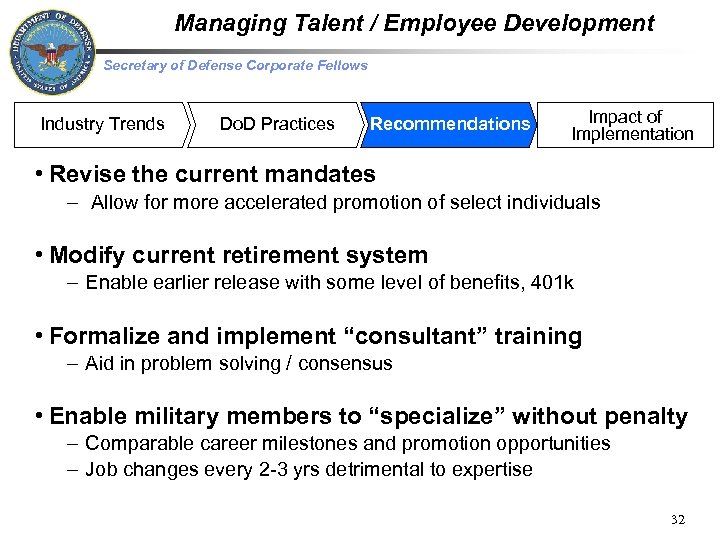 DEPARTMENT OF DEFENSE UNITED STATES OF AMERICA

Managing Talent / Employee Development

Secretary of Defense Corporate Fellows

Industry Trends

DoD Practices

Recommendations

Impact of Implementation

• Revise the current mandates
– Allow for more accelerated promotion of select individuals

• Modify current retirement system
– Enable earlier release with some level of benefits, 401k

• Formalize and implement “consultant” training
– Aid in problem solving / consensus

• Enable military members to “specialize” without penalty
– Comparable career milestones and promotion opportunities
– Job changes every 2-3 yrs detrimental to expertise

32